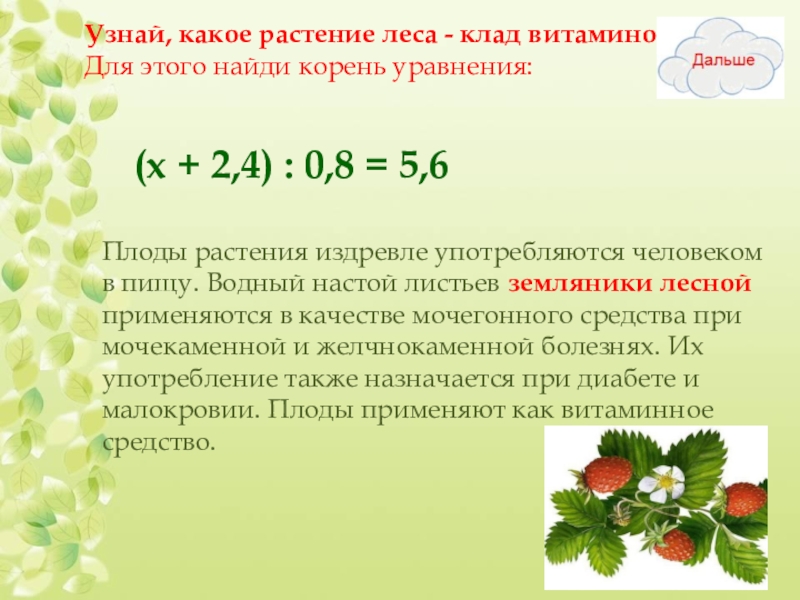 Узнай, какое растение леса - клад витамино

Дальше

Для этого найди корень уравнения:

$(x + 2,4) : 0,8 = 5,6$

Плоды растения издревле употребляются человеком в пищу. Водный настой листьев земляники лесной применяются в качестве мочегонного средства при мочекаменной и желчнокаменной болезнях. Их употребление также назначается при диабете и малокровии. Плоды применяют как витаминное средство.